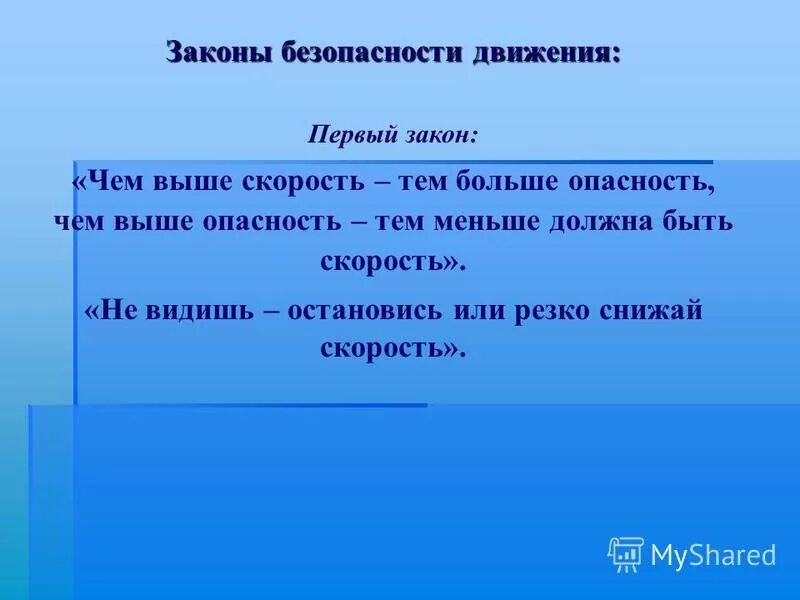 Законы безопасности движения:

Первый закон:

«Чем выше скорость – тем больше опасность, чем выше опасность – тем меньше должна быть скорость».

«Не видишь – остановись или резко снижай скорость».

MyShared